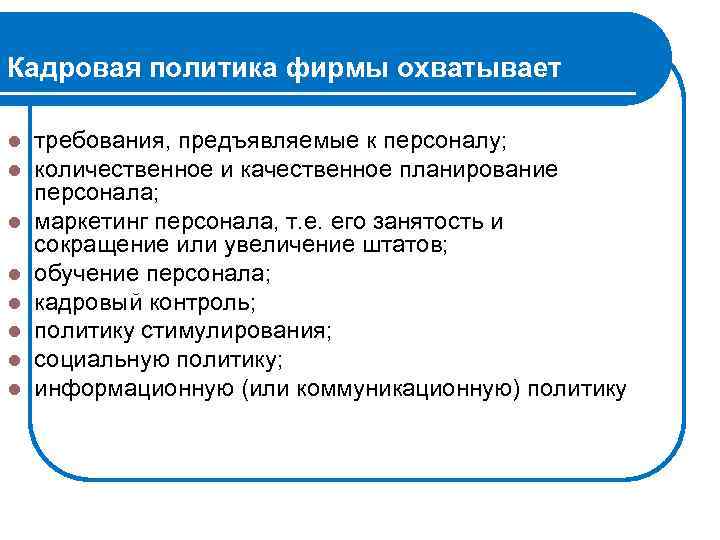 Кадровая политика фирмы охватывает

- требования, предъявляемые к персоналу;
- количественное и качественное планирование персонала;
- маркетинг персонала, т.е. его занятость и сокращение или увеличение штатов;
- обучение персонала;
- кадровый контроль;
- политику стимулирования;
- социальную политику;
- информационную (или коммуникационную) политику